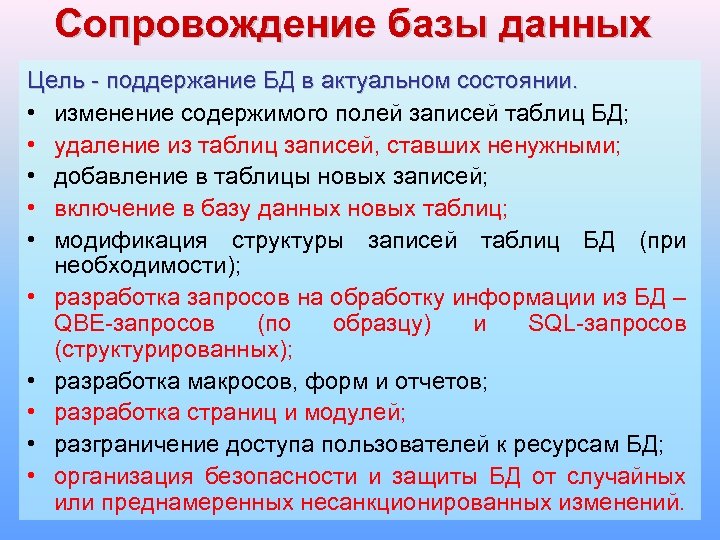 Сопровождение базы данных

Цель - поддержание БД в актуальном состоянии.

• изменение содержимого полей записей таблиц БД;
• удаление из таблиц записей, ставших ненужными;
• добавление в таблицы новых записей;
• включение в базу данных новых таблиц;
• модификация структуры записей таблиц БД (при необходимости);
• разработка запросов на обработку информации из БД – QBE-запросов (по образцу) и SQL-запросов (структурированных);
• разработка макросов, форм и отчетов;
• разработка страниц и модулей;
• разграничение доступа пользователей к ресурсам БД;
• организация безопасности и защиты БД от случайных или преднамеренных несанкционированных изменений.